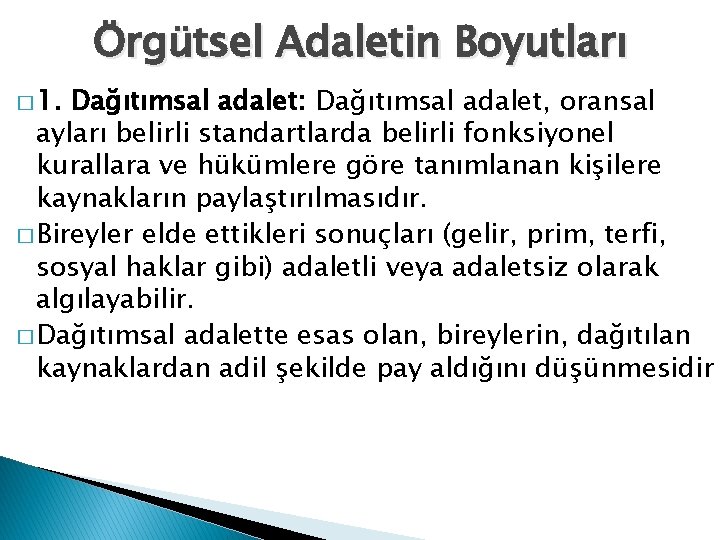 Örgütsel Adaletin Boyutları

□ 1. Dağıtımsal adalet: Dağıtımsal adalet, oransal ayları belirli standartlarda belirli fonksiyonel kurallara ve hükümlere göre tanımlanan kişilere kaynakların paylaştırılmasıdır.

□ Bireyler elde ettikleri sonuçları (gelir, prim, terfi, sosyal haklar gibi) adaletli veya adaletsiz olarak algılayabilir.

□ Dağıtımsal adalette esas olan, bireylerin, dağıtılan kaynaklardan adil şekilde pay aldığını düşünmesidir